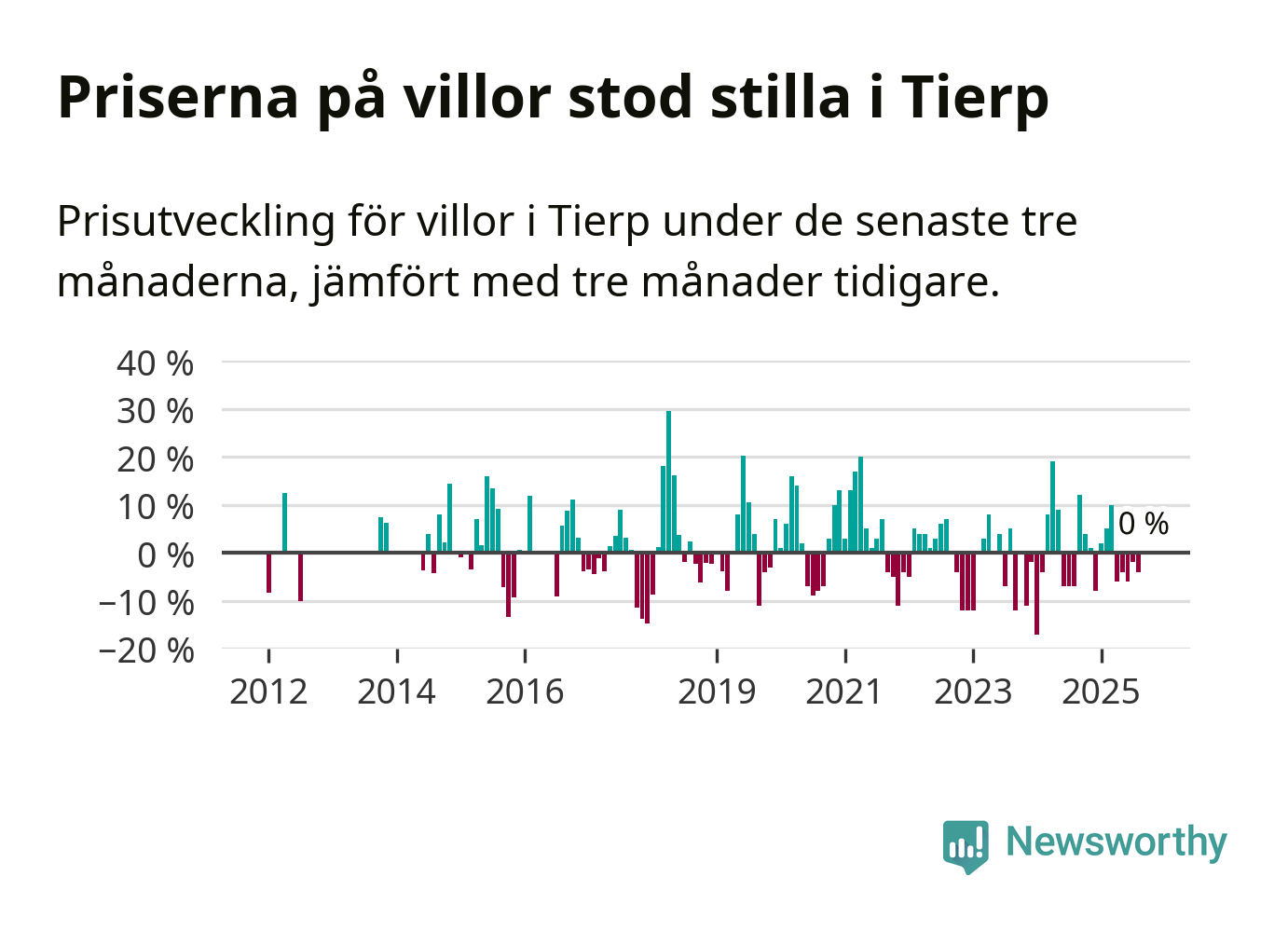 Priserna på villor stod stilla i Tierp

Prisutveckling för villor i Tierp under de senaste tre månaderna, jämfört med tre månader tidigare.

40 %
30 %
20 %
10 %
0 %
−10 %
−20 %

0 %

2012
2014
2016
2019
2021
2023
2025

Newsworthy